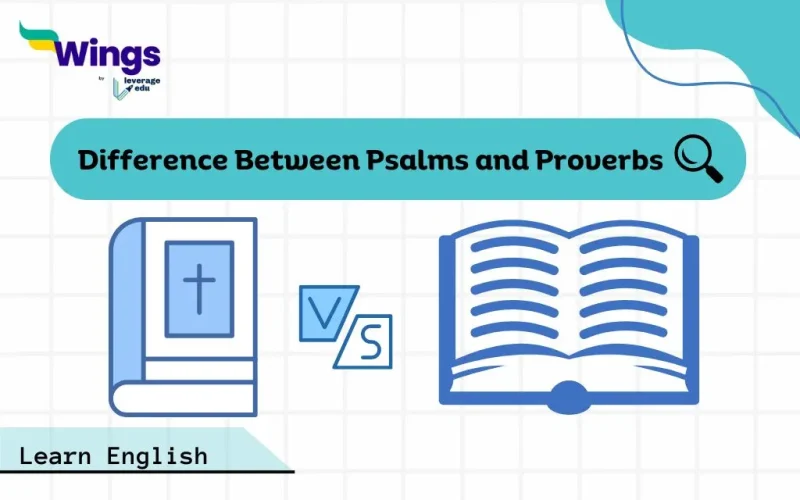 Wings
by leverage edu

Difference Between Psalms and Proverbs

VS

Learn English